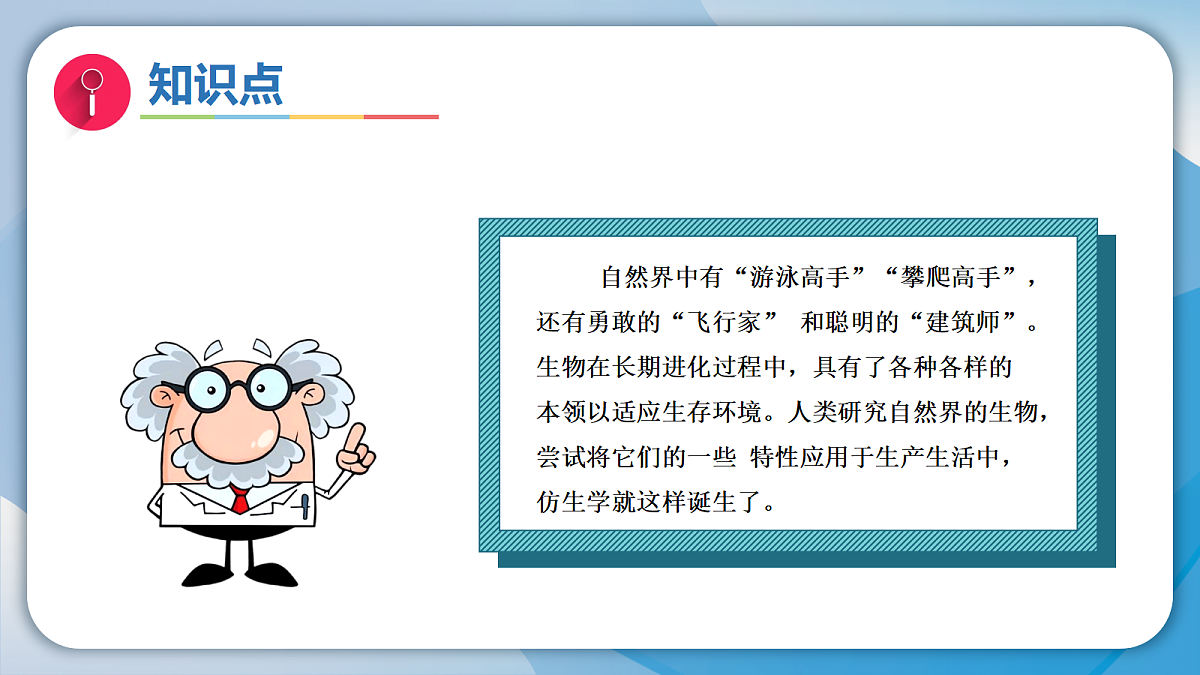 知识点

自然界中有“游泳高手”“攀爬高手”，还有勇敢的“飞行家” 和聪明的“建筑师”。生物在长期进化过程中，具有了各种各样的本领以适应生存环境。人类研究自然界的生物，尝试将它们的一些 特性应用于生产生活中，仿生学就这样诞生了。